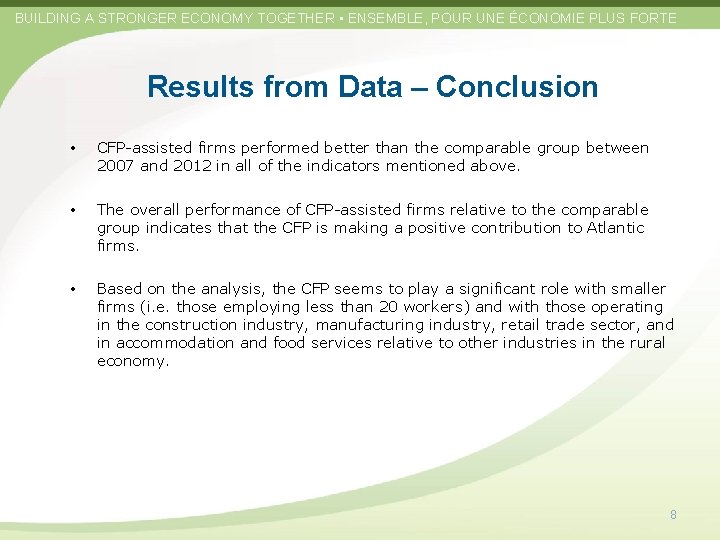 BUILDING A STRONGER ECONOMY TOGETHER • ENSEMBLE, POUR UNE ÉCONOMIE PLUS FORTE

Results from Data – Conclusion

• CFP-assisted firms performed better than the comparable group between 2007 and 2012 in all of the indicators mentioned above.

• The overall performance of CFP-assisted firms relative to the comparable group indicates that the CFP is making a positive contribution to Atlantic firms.

• Based on the analysis, the CFP seems to play a significant role with smaller firms (i.e. those employing less than 20 workers) and with those operating in the construction industry, manufacturing industry, retail trade sector, and in accommodation and food services relative to other industries in the rural economy.

8